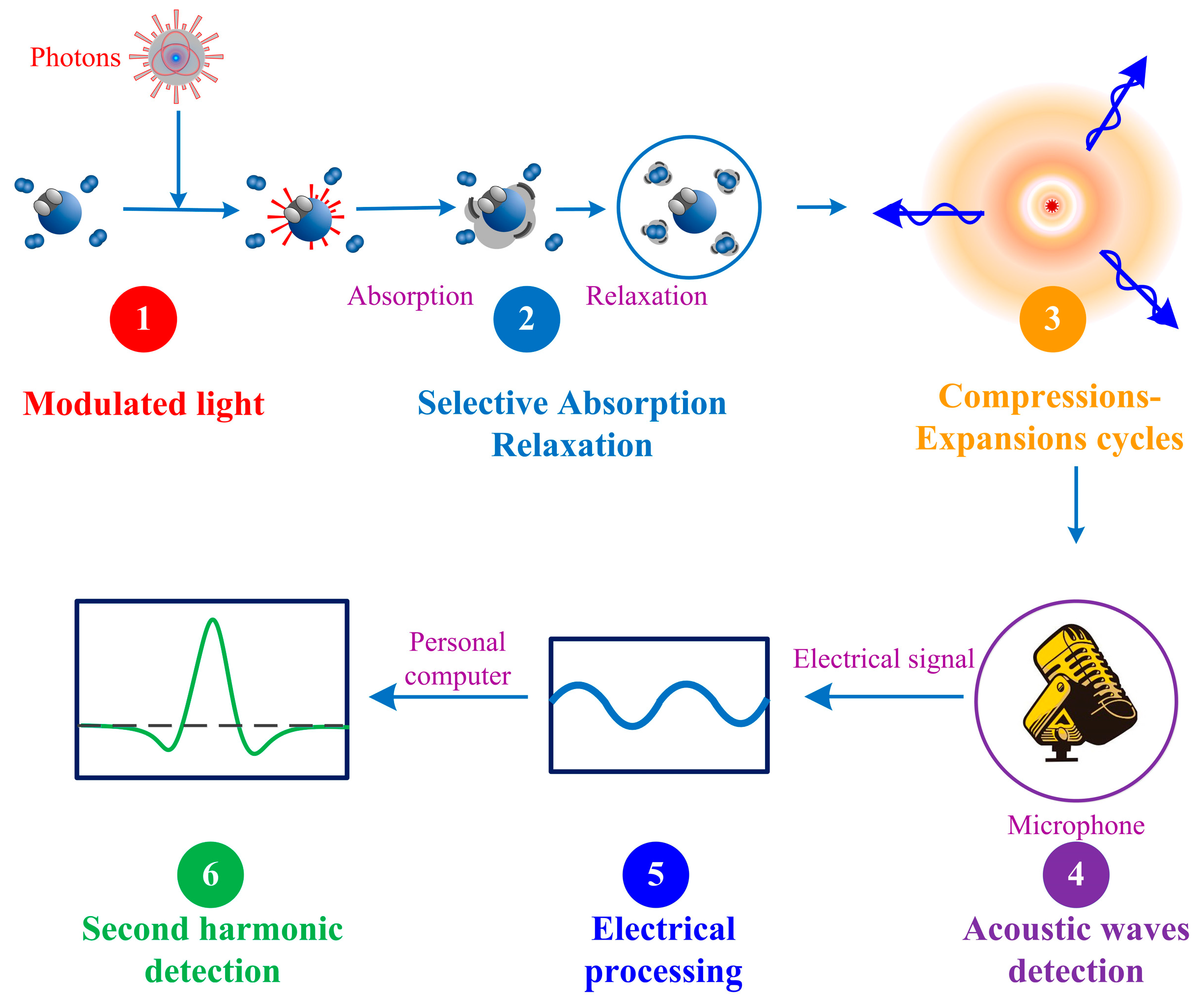 Photons

Absorption

Relaxation

1

2

3

Modulated light

Selective Absorption Relaxation

Compressions-Expansions cycles

Personal computer

Electrical signal

Microphone

6

5

4

Second harmonic detection

Electrical processing

Acoustic waves detection